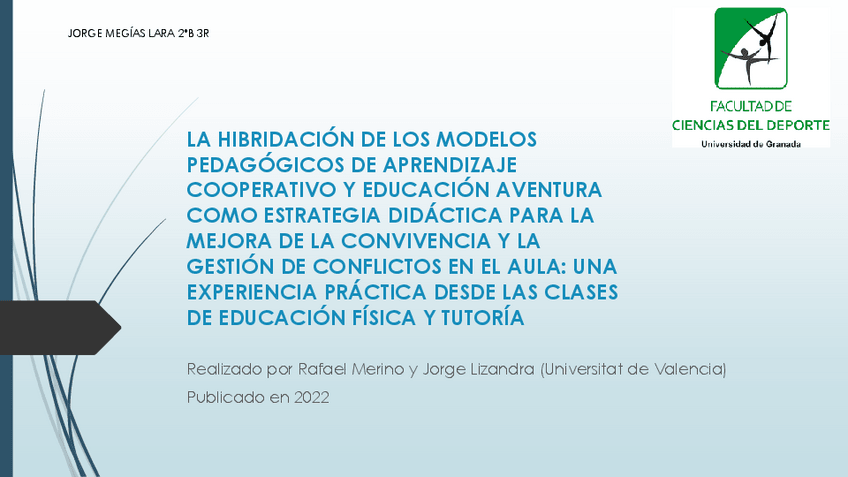 JORGE MEGÍAS LARA 2ºB 3R

FACULTAD DE CIENCIAS DEL DEPORTE
Universidad de Granada

LA HIBRIDACIÓN DE LOS MODELOS PEDAGÓGICOS DE APRENDIZAJE COOPERATIVO Y EDUCACIÓN AVENTURA COMO ESTRATEGIA DIDÁCTICA PARA LA MEJORA DE LA CONVIVENCIA Y LA GESTIÓN DE CONFLICTOS EN EL AULA: UNA EXPERIENCIA PRÁCTICA DESDE LAS CLASES DE EDUCACIÓN FÍSICA Y TUTORÍA

Realizado por Rafael Merino y Jorge Lizandra (Universitat de Valencia)

Publicado en 2022